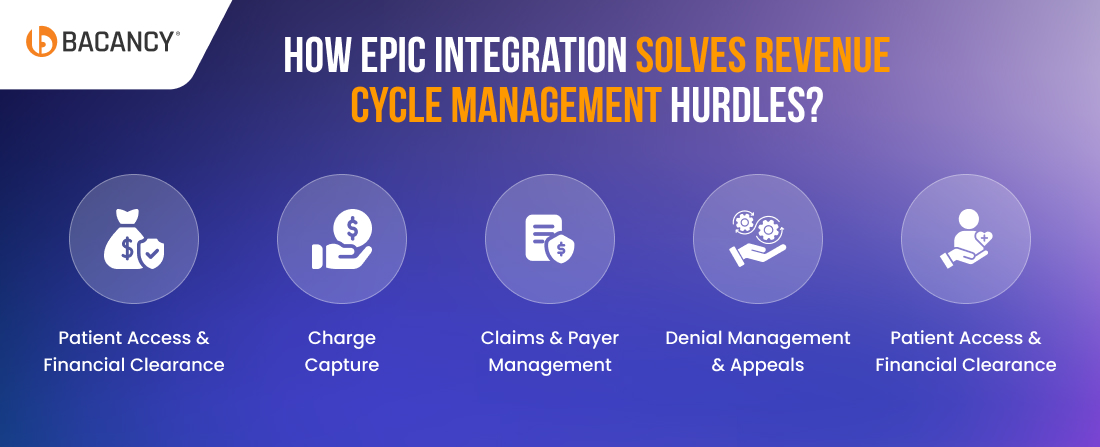 BACANCY®

HOW EPIC INTEGRATION SOLVES REVENUE CYCLE MANAGEMENT HURDLES?

Patient Access & Financial Clearance

Charge Capture

Claims & Payer Management

Denial Management & Appeals

Patient Access & Financial Clearance